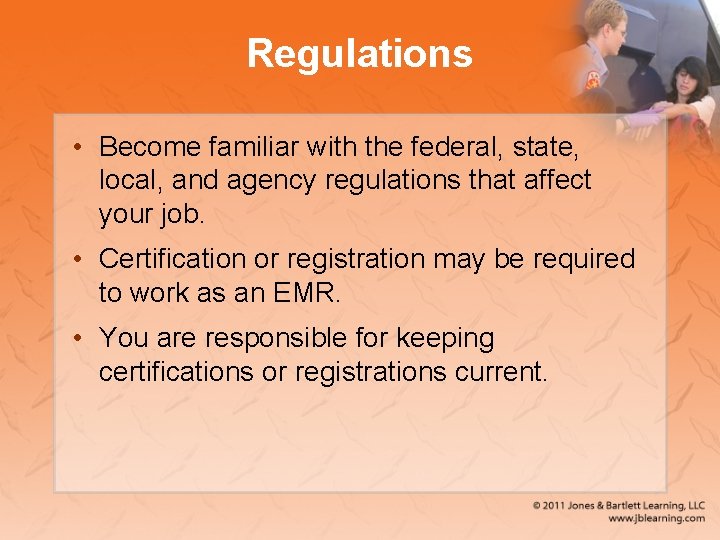 Regulations

• Become familiar with the federal, state, local, and agency regulations that affect your job.

• Certification or registration may be required to work as an EMR.

• You are responsible for keeping certifications or registrations current.

© 2011 Jones & Bartlett Learning, LLC
www.jblearning.com